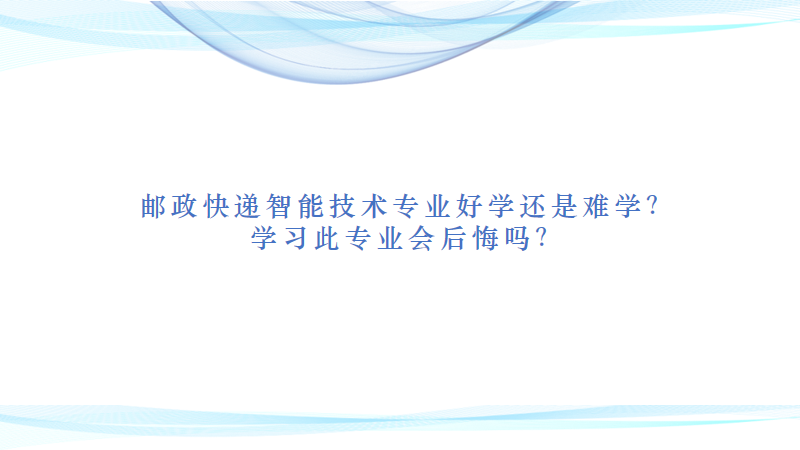 邮政快递智能技术专业好学还是难学?
学习此专业会后悔吗?